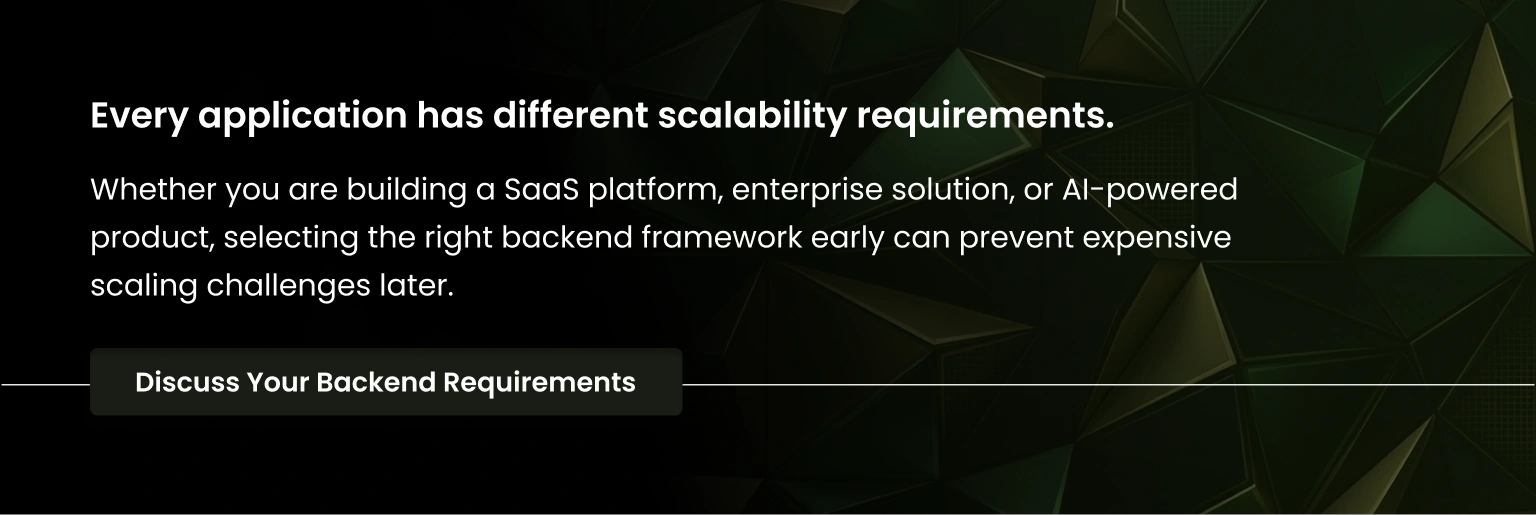 Every application has different scalability requirements.

Whether you are building a SaaS platform, enterprise solution, or AI-powered product, selecting the right backend framework early can prevent expensive scaling challenges later.

Discuss Your Backend Requirements